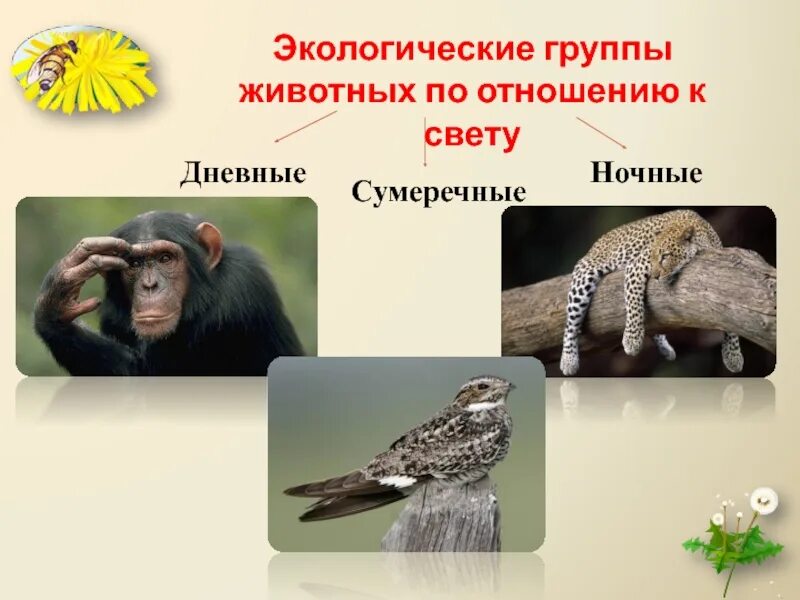 Экологические группы животных по отношению к свету

Дневные

Сумеречные

Ночные